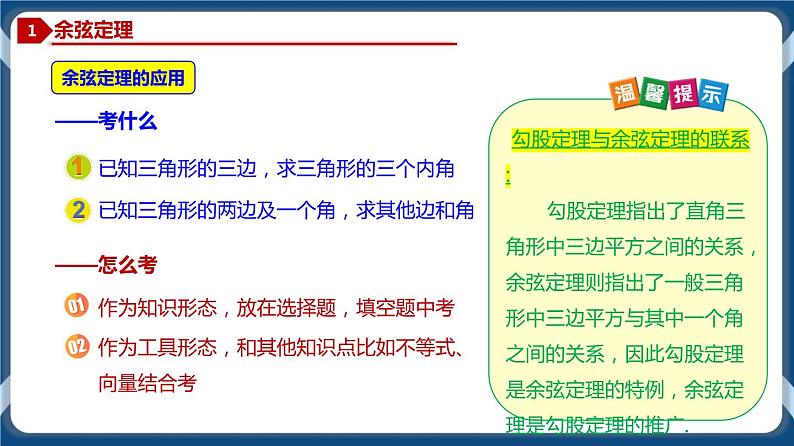 1 余弦定理

余弦定理的应用

——考什么

1 已知三角形的三边，求三角形的三个内角

2 已知三角形的两边及一个角，求其他边和角

——怎么考

01 作为知识形态，放在选择题，填空题中考

02 作为工具形态，和其他知识点比如不等式、向量结合考

温馨提示

勾股定理与余弦定理的联系:

勾股定理指出了直角三角形中三边平方之间的关系，余弦定理则指出了一般三角形中三边平方与其中一个角之间的关系，因此勾股定理是余弦定理的特例，余弦定理是勾股定理的推广.